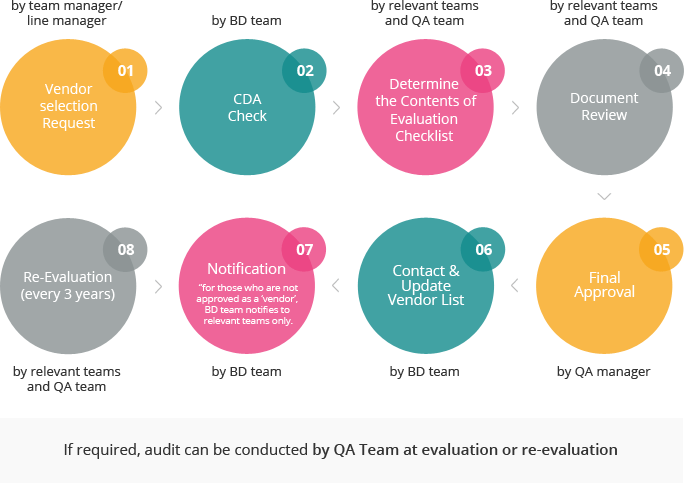 by team manager/ line manager

01

Vendor selection Request

by BD team

02

CDA Check

by relevant teams and QA team

03

Determine the Contents of Evaluation Checklist

by relevant teams and QA team

04

Document Review

05

Final Approval

by QA manager

06

Contact & Update Vendor List

by BD team

07

Notification

"for those who are not approved as a 'vendor', BD team notifies to relevant teams only.

by BD team

08

Re-Evaluation (every 3 years)

by relevant teams and QA team

If required, audit can be conducted by QA Team at evaluation or re-evaluation